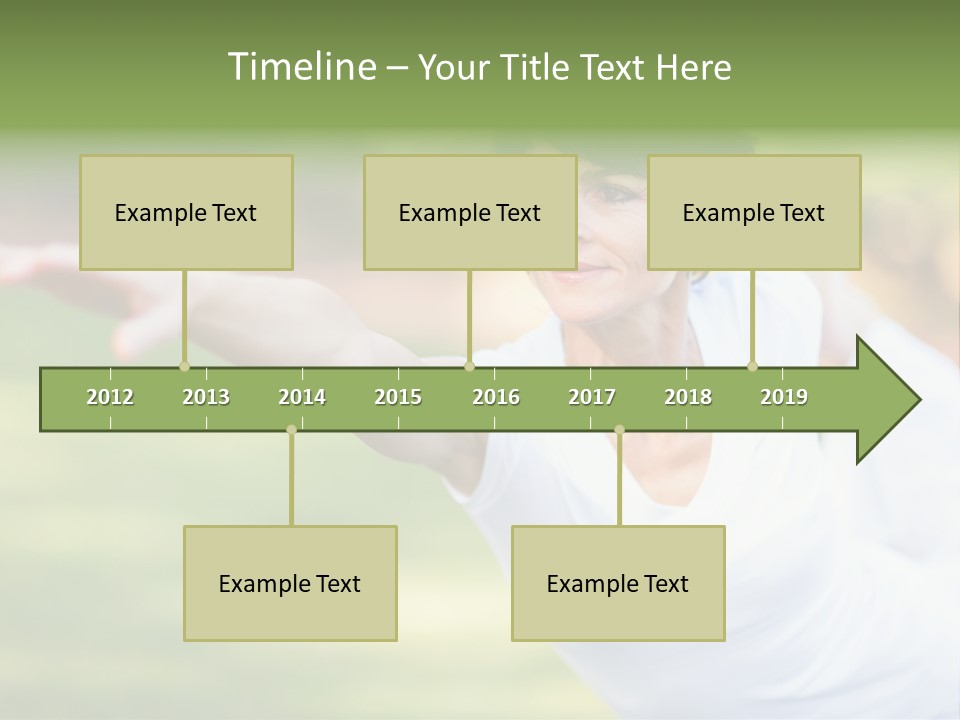 Timeline – Your Title Text Here

Example Text

Example Text

Example Text

2012 2013 2014 2015 2016 2017 2018 2019

Example Text

Example Text